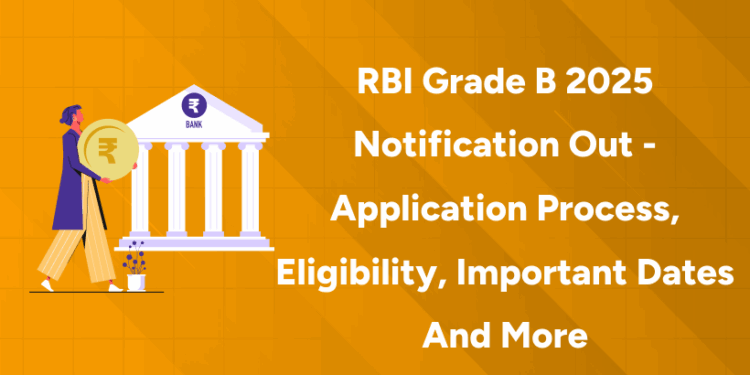 ₹
BANK
₹
RBI Grade B 2025 Notification Out - Application Process, Eligibility, Important Dates And More